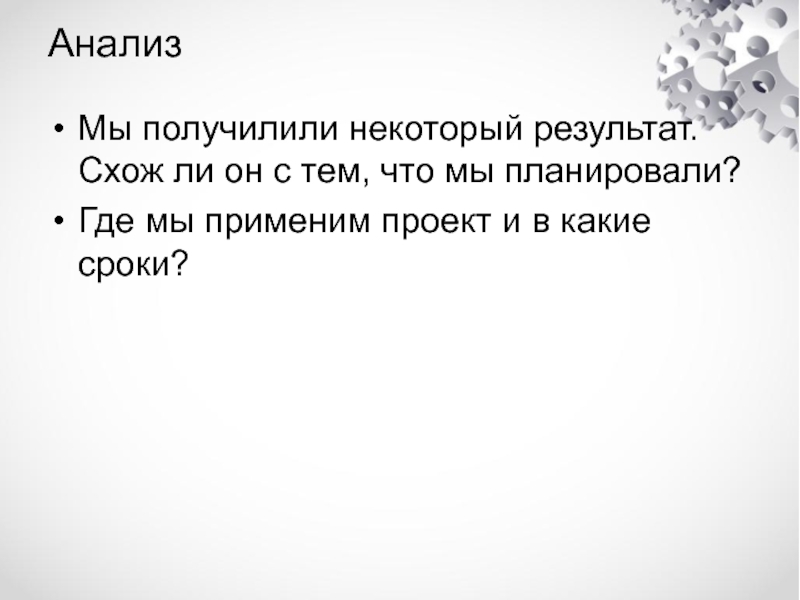 Анализ

• Мы получилили некоторый результат. Схож ли он с тем, что мы планировали?
• Где мы применим проект и в какие сроки?